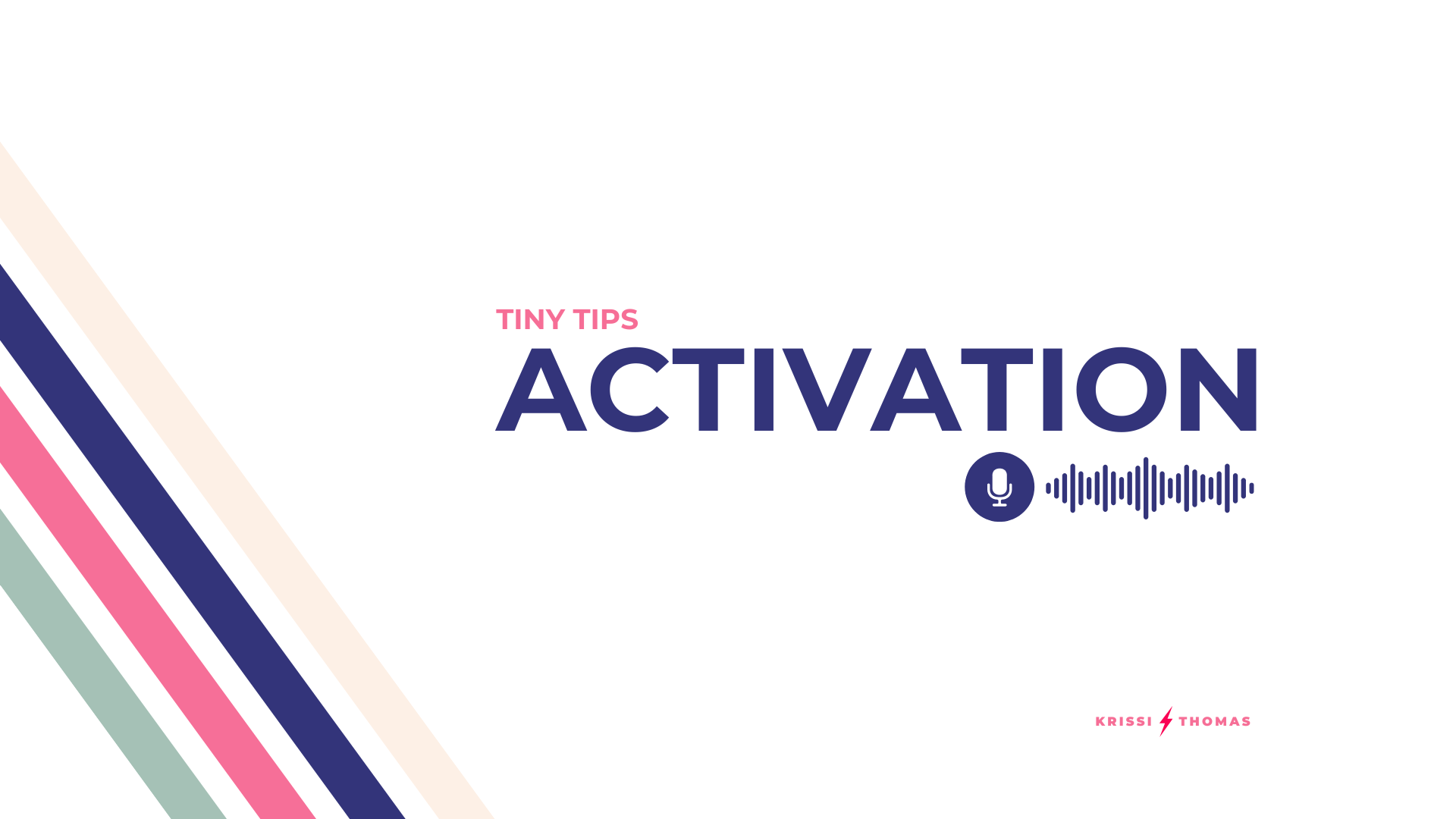 TINY TIPS
ACTIVATION

KRISSI THOMAS